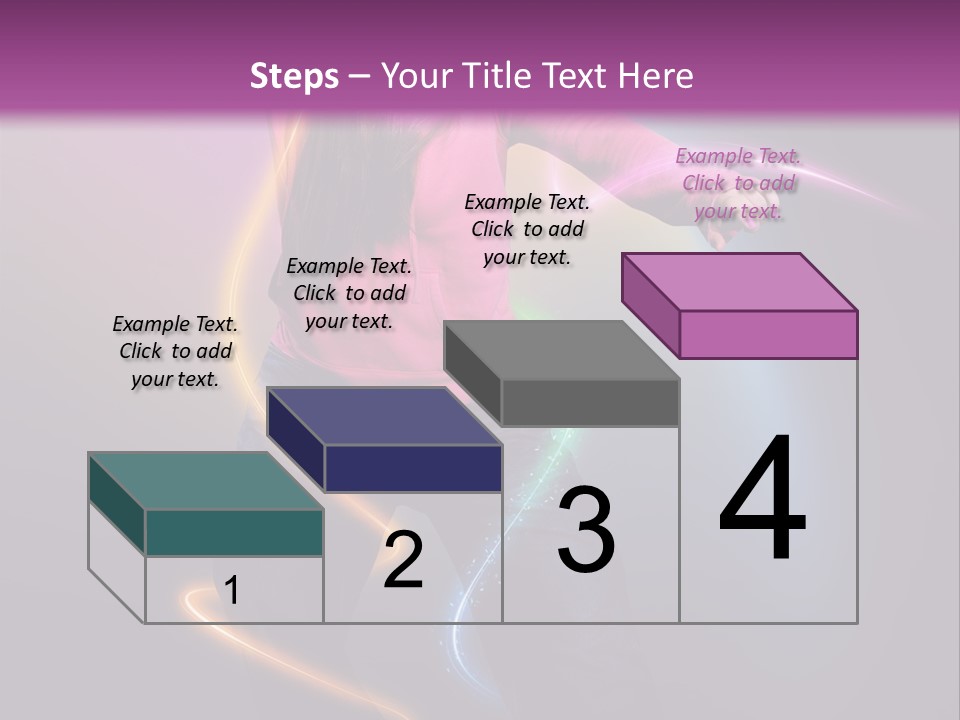 Steps – Your Title Text Here

Example Text. Click to add your text.

Example Text. Click to add your text.

Example Text. Click to add your text.

Example Text. Click to add your text.

1

2

3

4